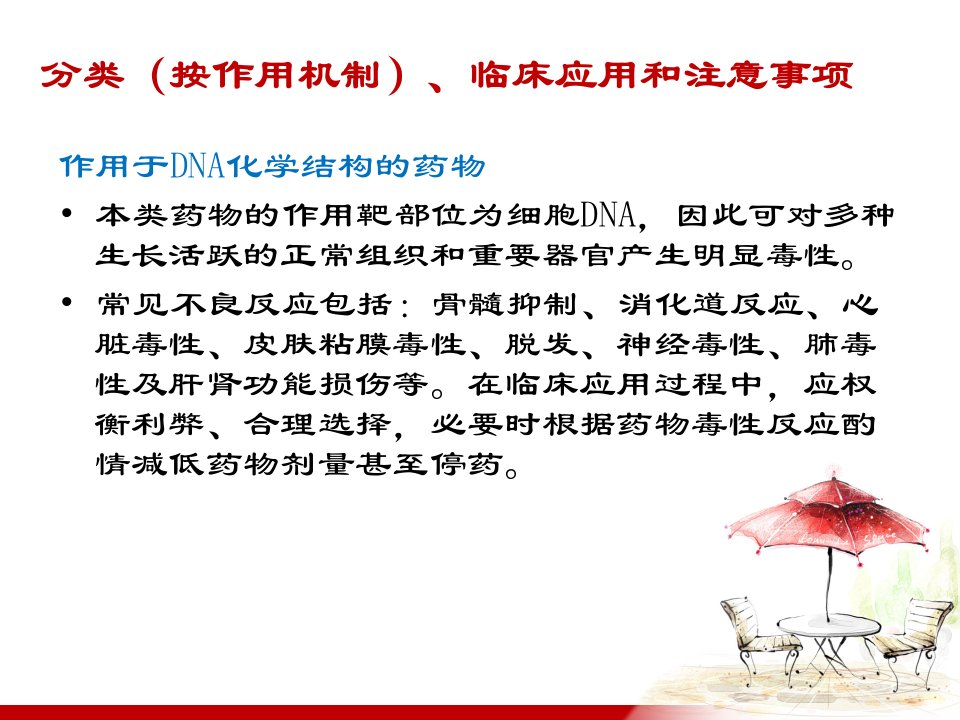 分类（按作用机制）、临床应用和注意事项

作用于DNA化学结构的药物

• 本类药物的作用靶部位为细胞DNA，因此可对多种生长活跃的正常组织和重要器官产生明显毒性。

• 常见不良反应包括：骨髓抑制、消化道反应、心脏毒性、皮肤粘膜毒性、脱发、神经毒性、肺毒性及肝肾功能损伤等。在临床应用过程中，应权衡利弊、合理选择，必要时根据药物毒性反应酌情减低药物剂量甚至停药。